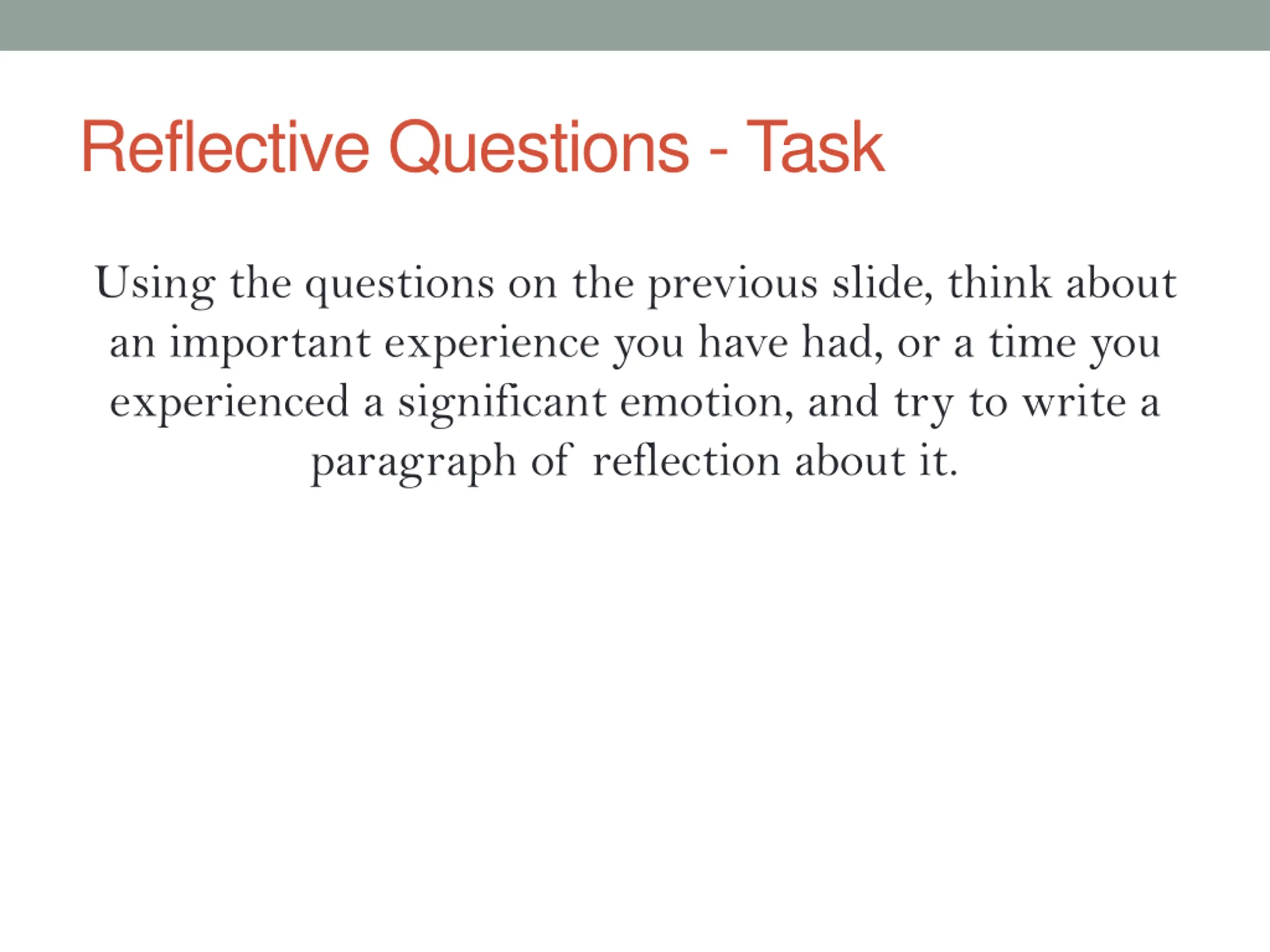 Reflective Questions - Task

Using the questions on the previous slide, think about an important experience you have had, or a time you experienced a significant emotion, and try to write a paragraph of reflection about it.